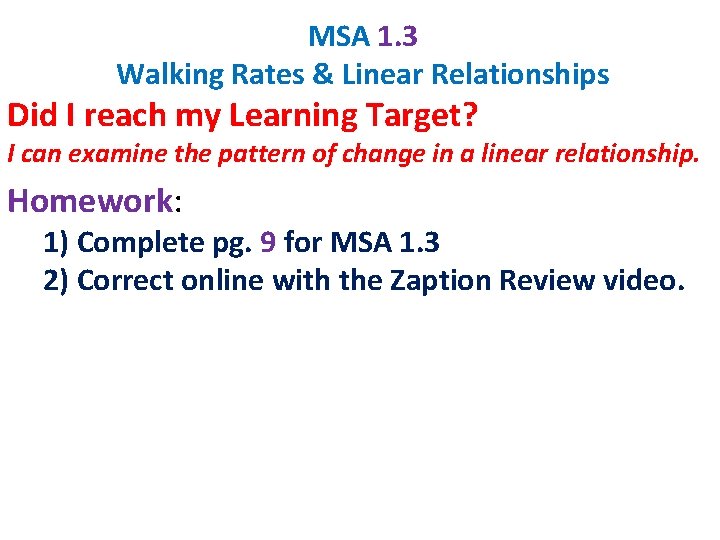 MSA 1.3
Walking Rates & Linear Relationships

Did I reach my Learning Target?
I can examine the pattern of change in a linear relationship.

Homework:
1) Complete pg. 9 for MSA 1.3
2) Correct online with the Zaption Review video.